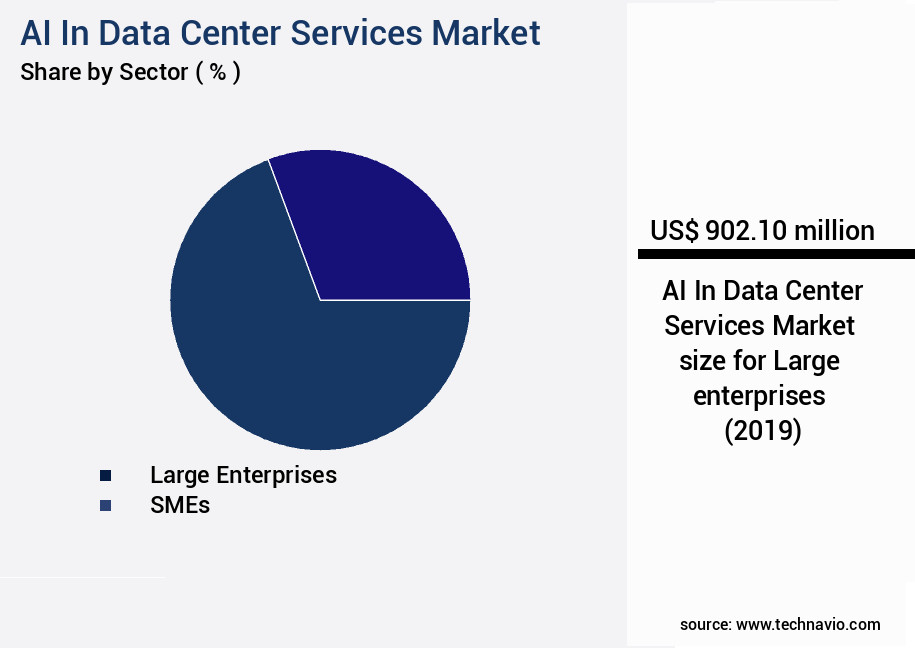 AI In Data Center Services Market
Share by Sector ( % )

Large Enterprises
SMEs

US$ 902.10 million

AI In Data Center Services Market size for Large enterprises (2019)

source: www.technavio.com